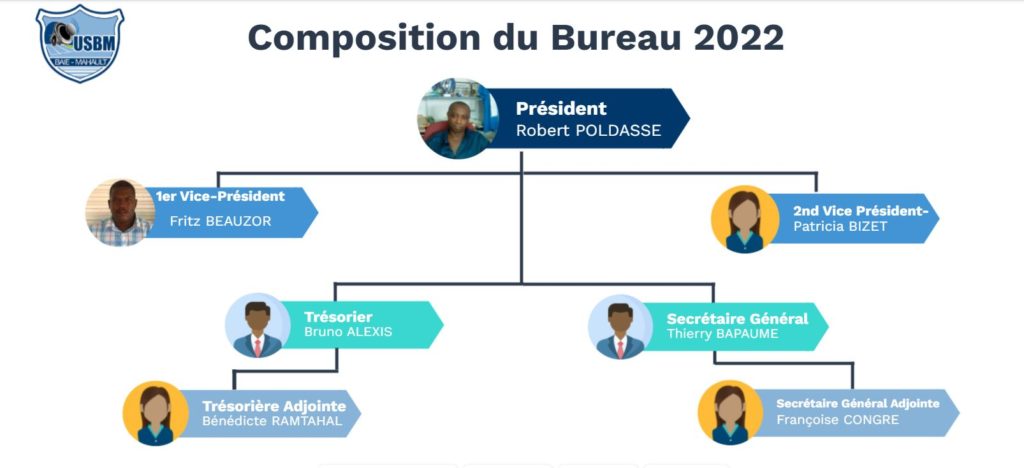 USBM
BAIE - MAHAULT

Composition du Bureau 2022

Président
Robert POLDASSE

1er Vice-Président
Fritz BEAUZOR

2nd Vice Président-
Patricia BIZET

Trésorier
Bruno ALEXIS

Secrétaire Général
Thierry BAPAUME

Trésorière Adjointe
Bénédicte RAMTAHAL

Secrétaire Général Adjointe
Françoise CONGRE